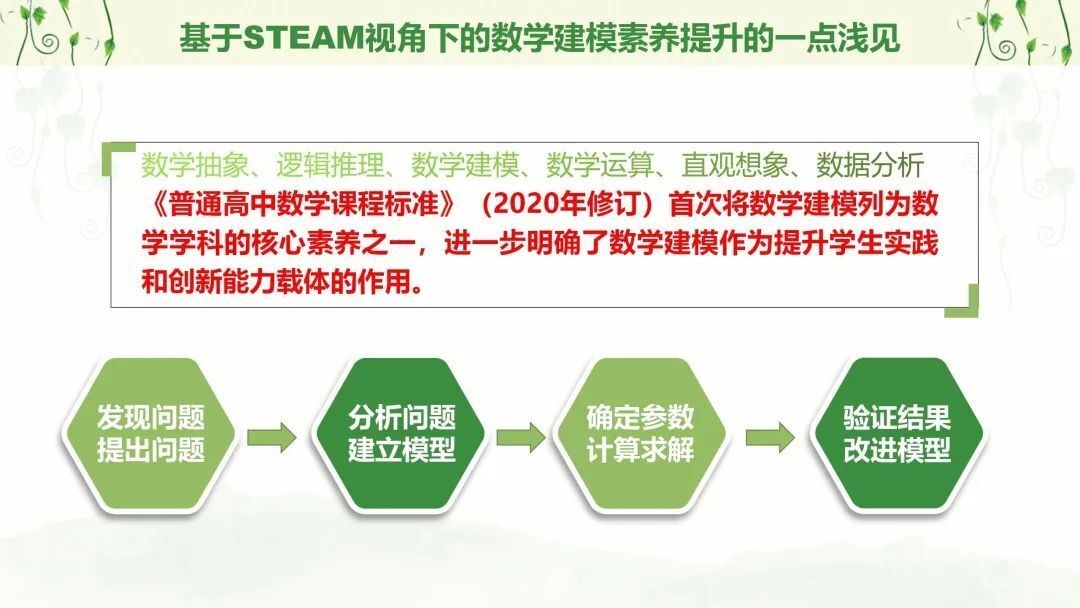 基于STEAM视角下的数学建模素养提升的一点浅见

数学抽象、逻辑推理、数学建模、数学运算、直观想象、数据分析
《普通高中数学课程标准》（2020年修订）首次将数学建模列为数学学科的核心素养之一，进一步明确了数学建模作为提升学生实践和创新能力载体的作用。

发现问题
提出问题

分析问题
建立模型

确定参数
计算求解

验证结果
改进模型